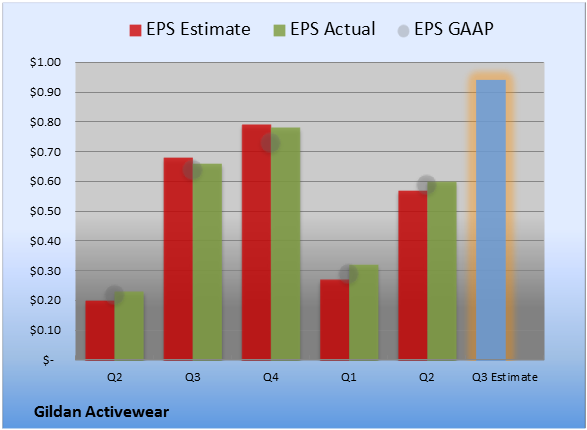 EPS Estimate EPS Actual EPS GAAP

$1.00
$0.90
$0.80
$0.70
$0.60
$0.50
$0.40
$0.30
$0.20
$0.10
$-

Q2
Q3
Q4
Q1
Q2
Q3 Estimate

Gildan Activewear